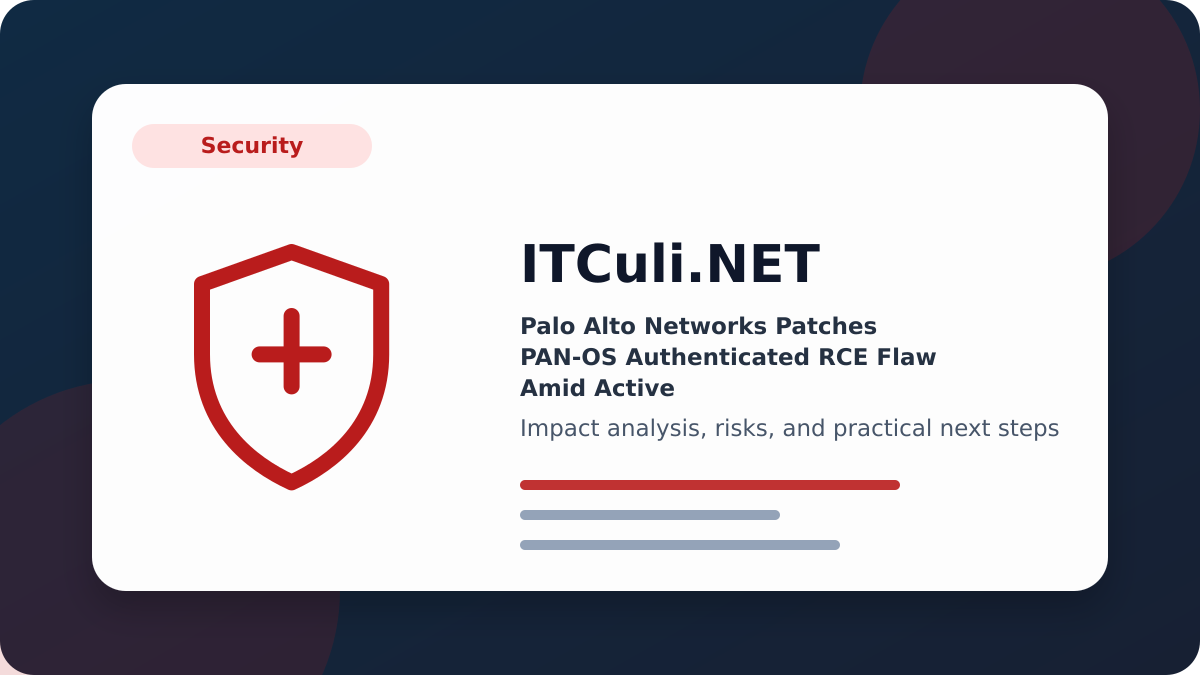 Security

ITCuli.NET

Palo Alto Networks Patches PAN-OS Authenticated RCE Flaw Amid Active

Impact analysis, risks, and practical next steps